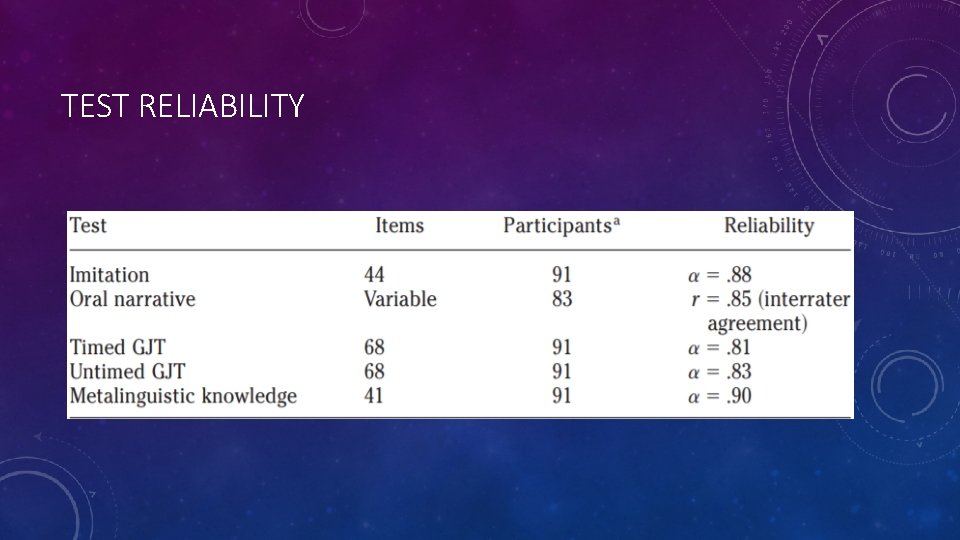 TEST RELIABILITY

| Test | Items | Participants$^a$ | Reliability |
|---|---|---|---|
| Imitation | 44 | 91 | $\alpha = .88$ |
| Oral narrative | Variable | 83 | $r = .85$ (interrater agreement) |
| Timed GJT | 68 | 91 | $\alpha = .81$ |
| Untimed GJT | 68 | 91 | $\alpha = .83$ |
| Metalinguistic knowledge | 41 | 91 | $\alpha = .90$ |